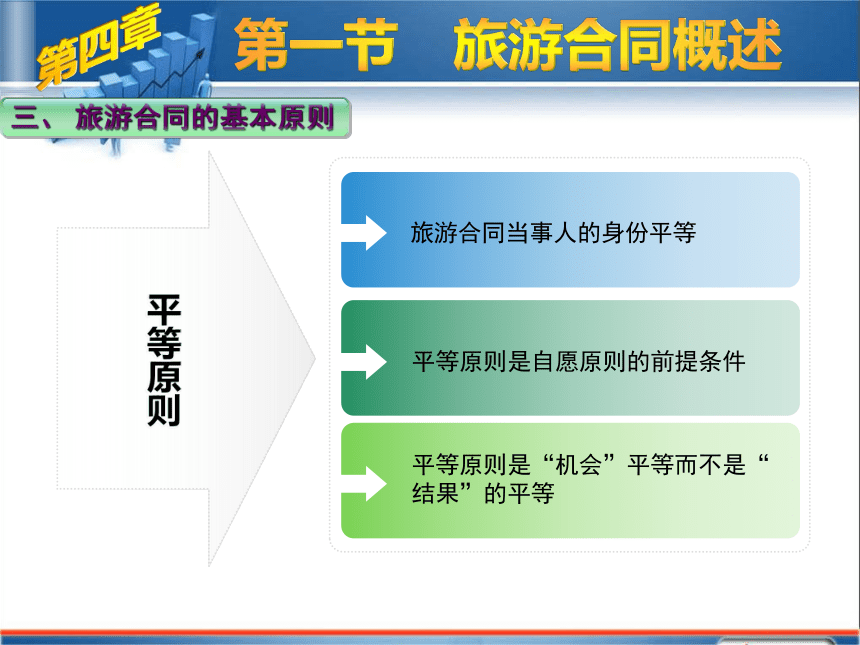 第四章

第一节　旅游合同概述

三、 旅游合同的基本原则

平等原则

旅游合同当事人的身份平等

平等原则是自愿原则的前提条件

平等原则是“机会”平等而不是“结果”的平等